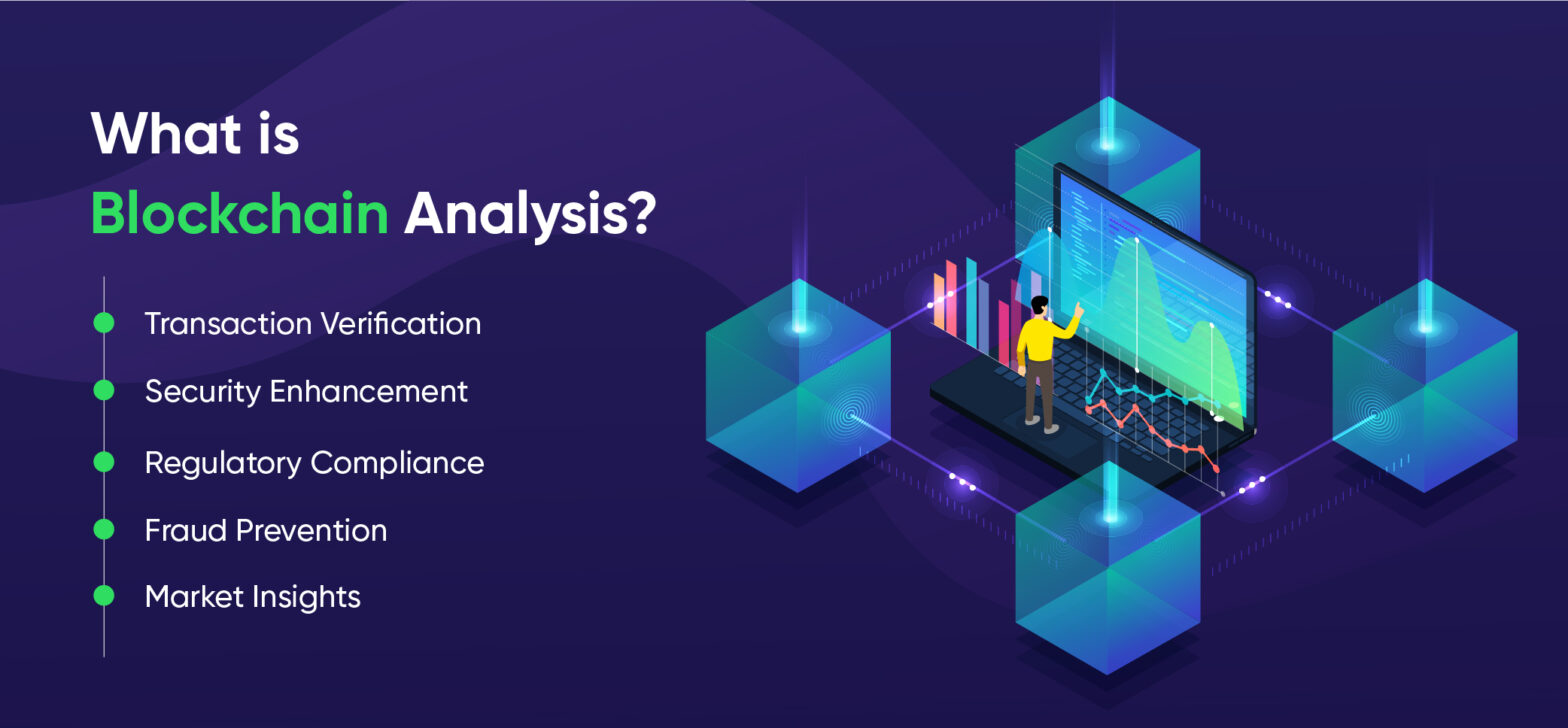 What is Blockchain Analysis?

Transaction Verification
Security Enhancement
Regulatory Compliance
Fraud Prevention
Market Insights